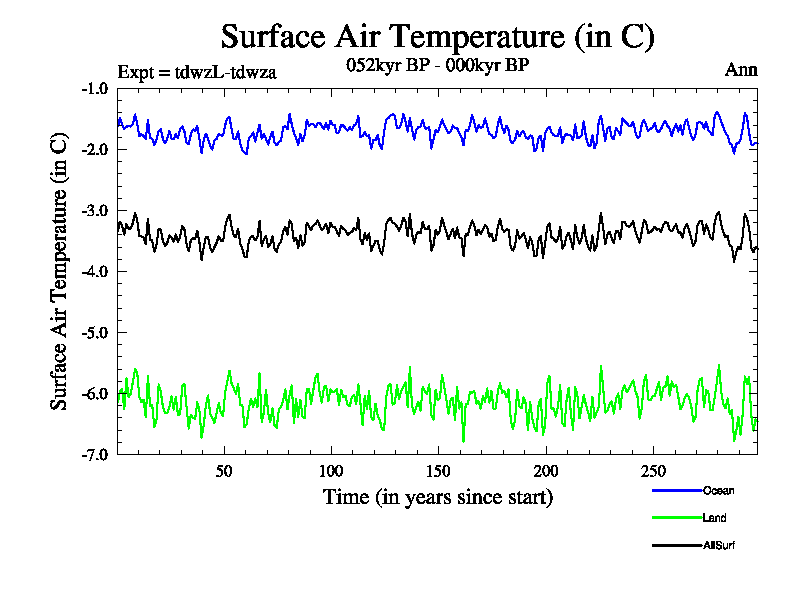 Surface Air Temperature (in C)

Expt = tdwzL-tdwza

052kyr BP - 000kyr BP

Ann

Surface Air Temperature (in C)

-1.0
-2.0
-3.0
-4.0
-5.0
-6.0
-7.0

50
100
150
200
250

Time (in years since start)

Ocean
Land
AllSurf